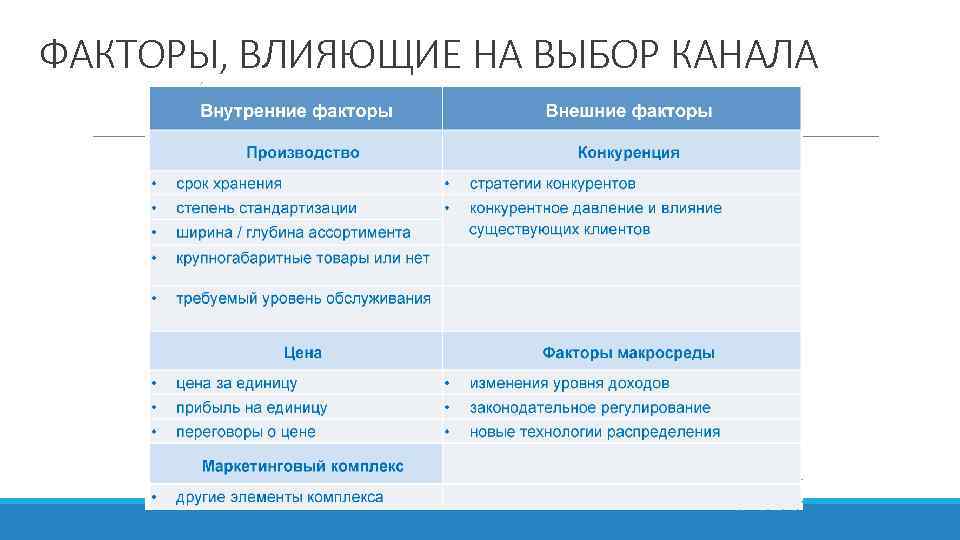 ФАКТОРЫ, ВЛИЯЮЩИЕ НА ВЫБОР КАНАЛА

| Внутренние факторы | Внешние факторы |
|---|---|
| Производство | Конкуренция |
| • срок хранения | • стратегии конкурентов |
| • степень стандартизации | • конкурентное давление и влияние существующих клиентов |
| • ширина / глубина ассортимента | |
| • крупногабаритные товары или нет | |
| • требуемый уровень обслуживания | |
| Цена | Факторы макросреды |
| • цена за единицу | • изменения уровня доходов |
| • прибыль на единицу | • законодательное регулирование |
| • переговоры о цене | • новые технологии распределения |
| Маркетинговый комплекс | |
| • другие элементы комплекса | |